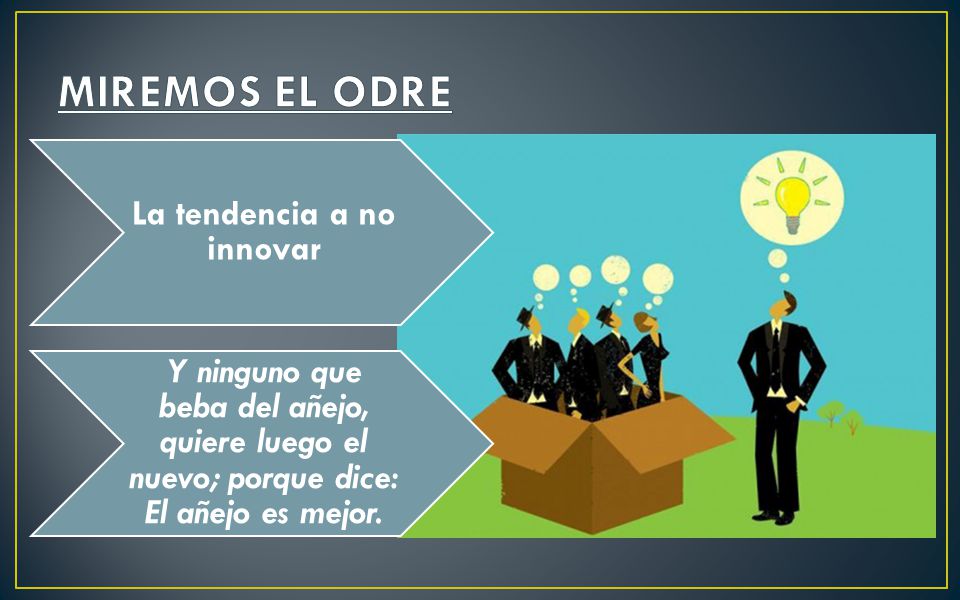 MIREMOS EL ODRE

La tendencia a no innovar

Y ninguno que beba del añejo, quiere luego el nuevo; porque dice: El añejo es mejor.